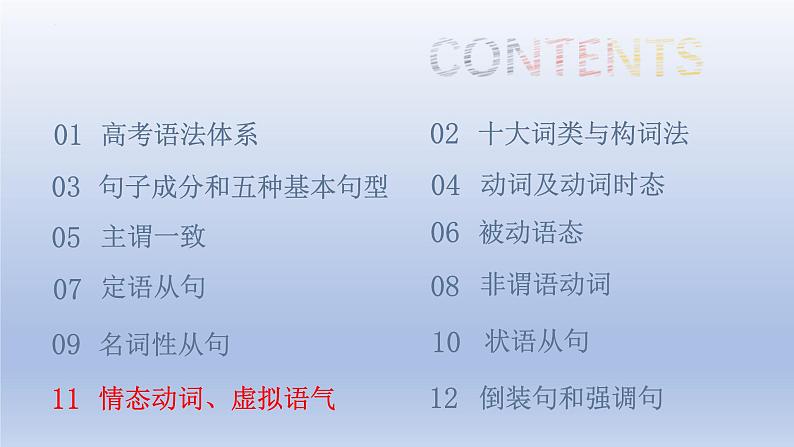 CONTENTS

01 高考语法体系
02 十大词类与构词法
03 句子成分和五种基本句型
04 动词及动词时态
05 主谓一致
06 被动语态
07 定语从句
08 非谓语动词
09 名词性从句
10 状语从句
11 情态动词、虚拟语气
12 倒装句和强调句